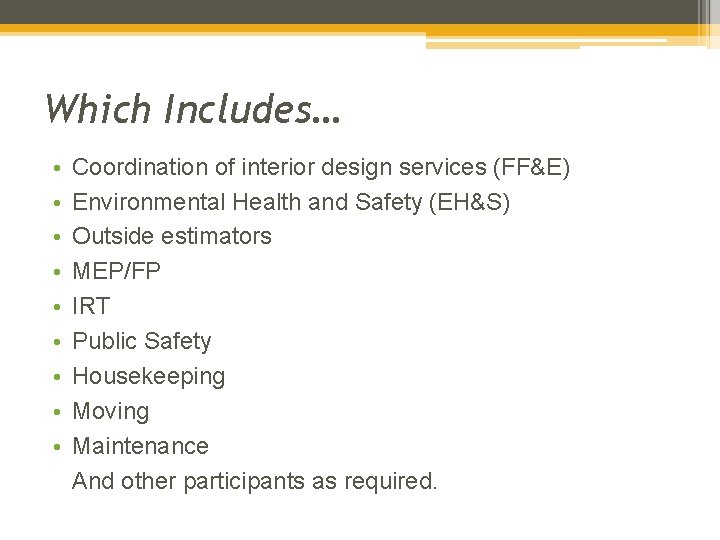 Which Includes…

• Coordination of interior design services (FF&E)
• Environmental Health and Safety (EH&S)
• Outside estimators
• MEP/FP
• IRT
• Public Safety
• Housekeeping
• Moving
• Maintenance

And other participants as required.